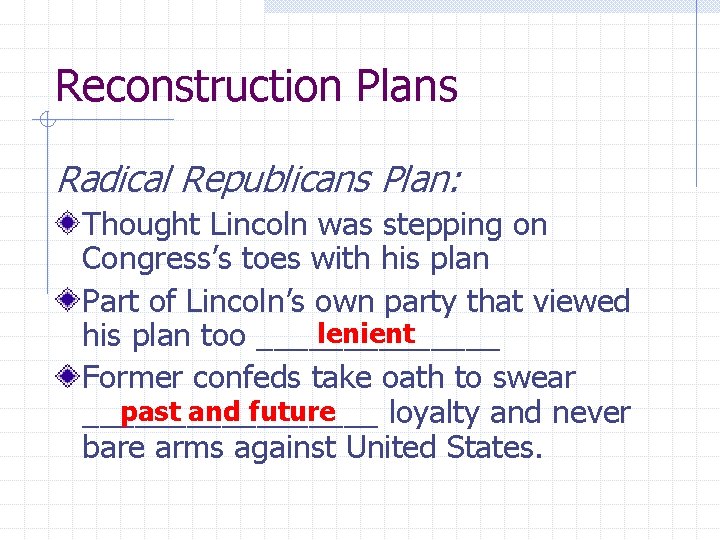 Reconstruction Plans

Radical Republicans Plan:

Thought Lincoln was stepping on Congress's toes with his plan

Part of Lincoln's own party that viewed his plan too lenient

Former confeds take oath to swear past and future loyalty and never bare arms against United States.